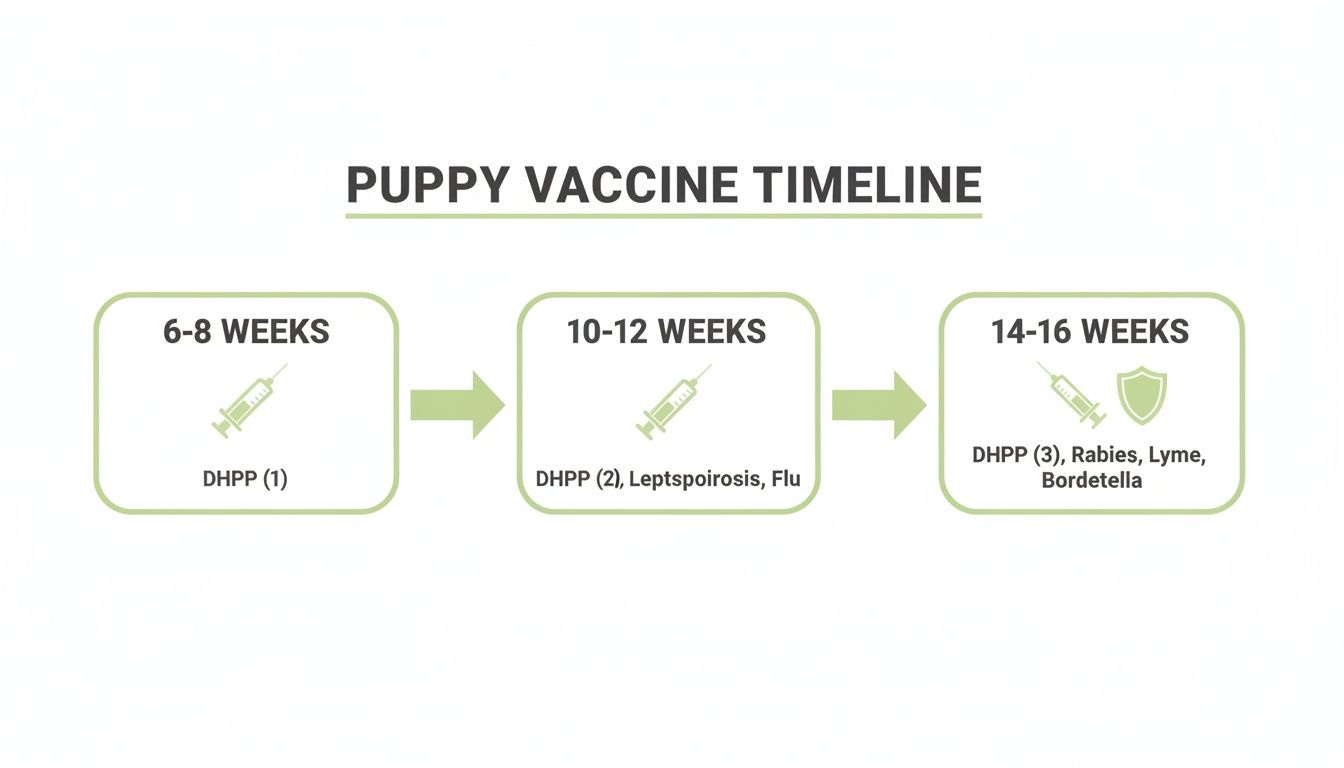 PUPPY VACCINE TIMELINE

6-8 WEEKS

DHPP (1)

10-12 WEEKS

DHPP (2), Leptspoirosis, Flu

14-16 WEEKS

DHPP (3), Rabies, Lyme, Bordetella